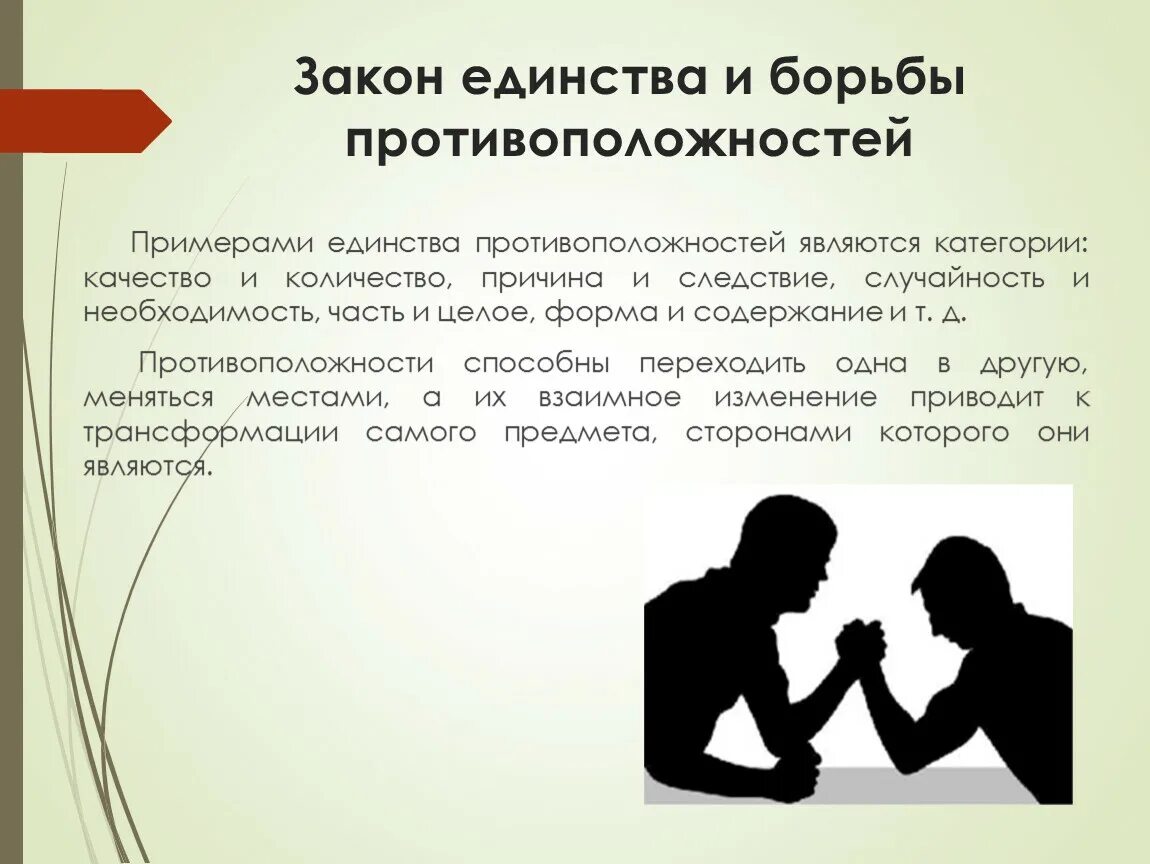 Закон единства и борьбы противоположностей

Примерами единства противоположностей являются категории: качество и количество, причина и следствие, случайность и необходимость, часть и целое, форма и содержание и т. д.

Противоположности способны переходить одна в другую, меняться местами, а их взаимное изменение приводит к трансформации самого предмета, сторонами которого они являются.